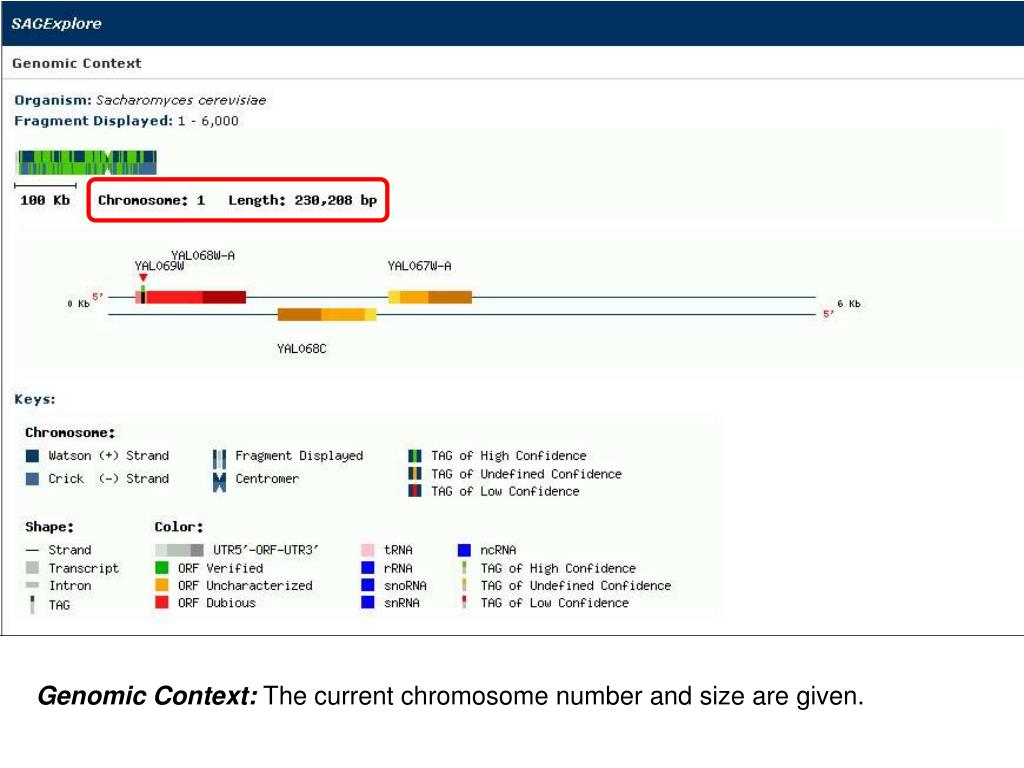 SAGExplore

Genomic Context

Organism: Sacharomyces cerevisiae
Fragment Displayed: 1 - 6,000

100 Kb

Chromosome: 1 Length: 230,208 bp

YAL068W-A
YAL069W
YAL067W-A
0 Kb 5'
6 Kb
5'
YAL068C

Keys:

Chromosome:
Watson (+) Strand
Crick (-) Strand
Fragment Displayed
Centromer
TAG of High Confidence
TAG of Undefined Confidence
TAG of Low Confidence

Shape:
Strand
Transcript
Intron
TAG

Color:
UTR5'-ORF-UTR3'
ORF Verified
ORF Uncharacterized
ORF Dubious
tRNA
rRNA
snoRNA
snRNA
ncRNA
TAG of High Confidence
TAG of Undefined Confidence
TAG of Low Confidence

Genomic Context: The current chromosome number and size are given.